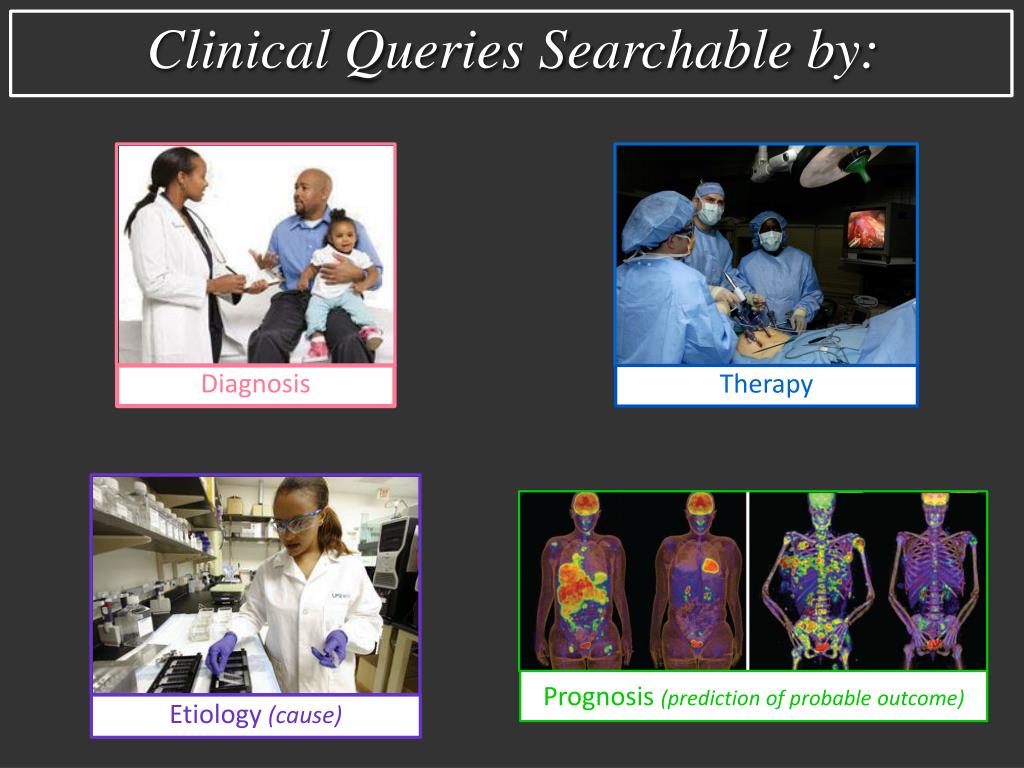 Clinical Queries Searchable by:

Diagnosis

Therapy

Etiology (cause)

Prognosis (prediction of probable outcome)